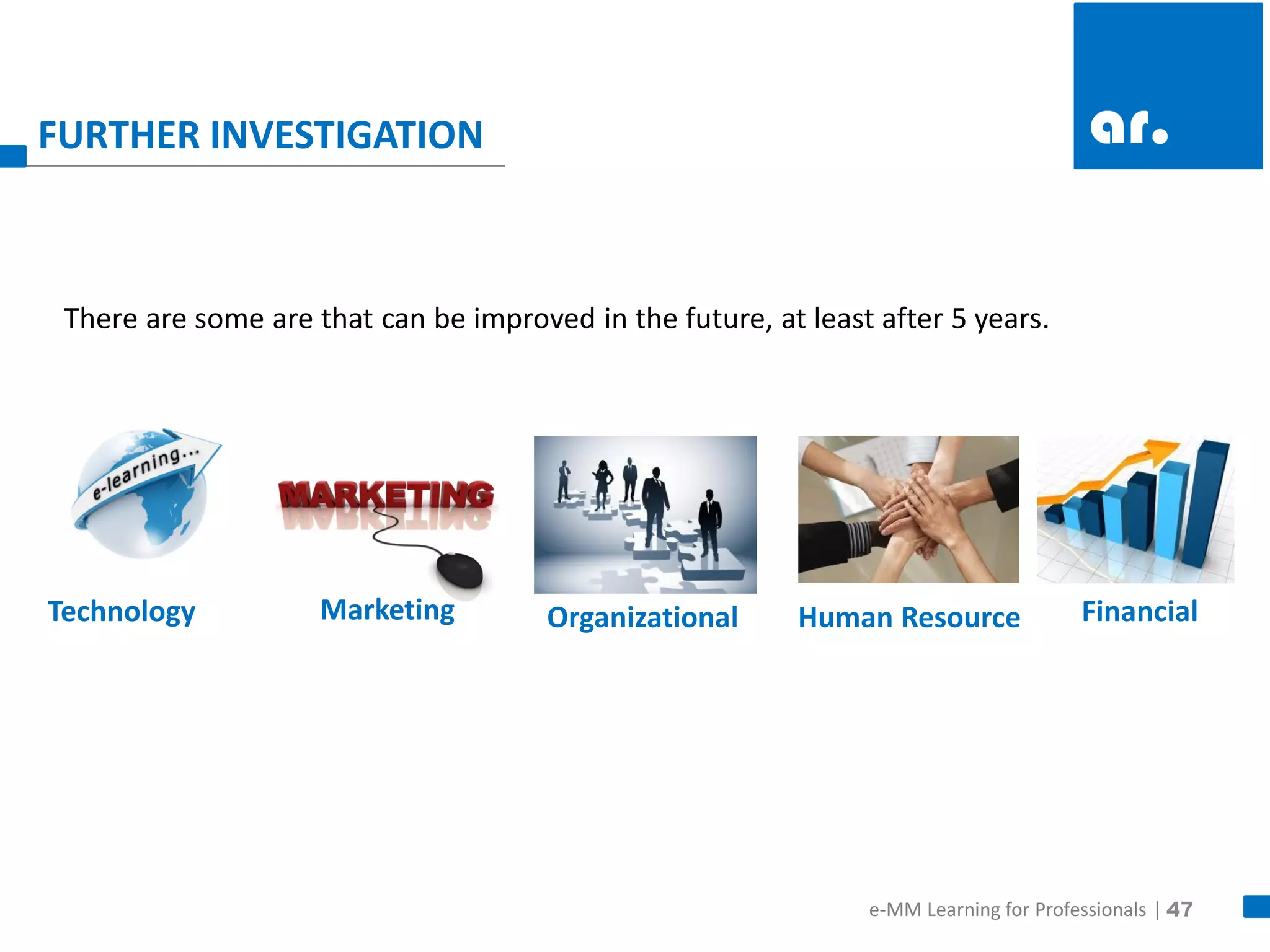 FURTHER INVESTIGATION

ar.

There are some are that can be improved in the future, at least after 5 years.

e-learning...

MARKETING

Technology

Marketing

Organizational

Human Resource

Financial

e-MM Learning for Professionals | 47